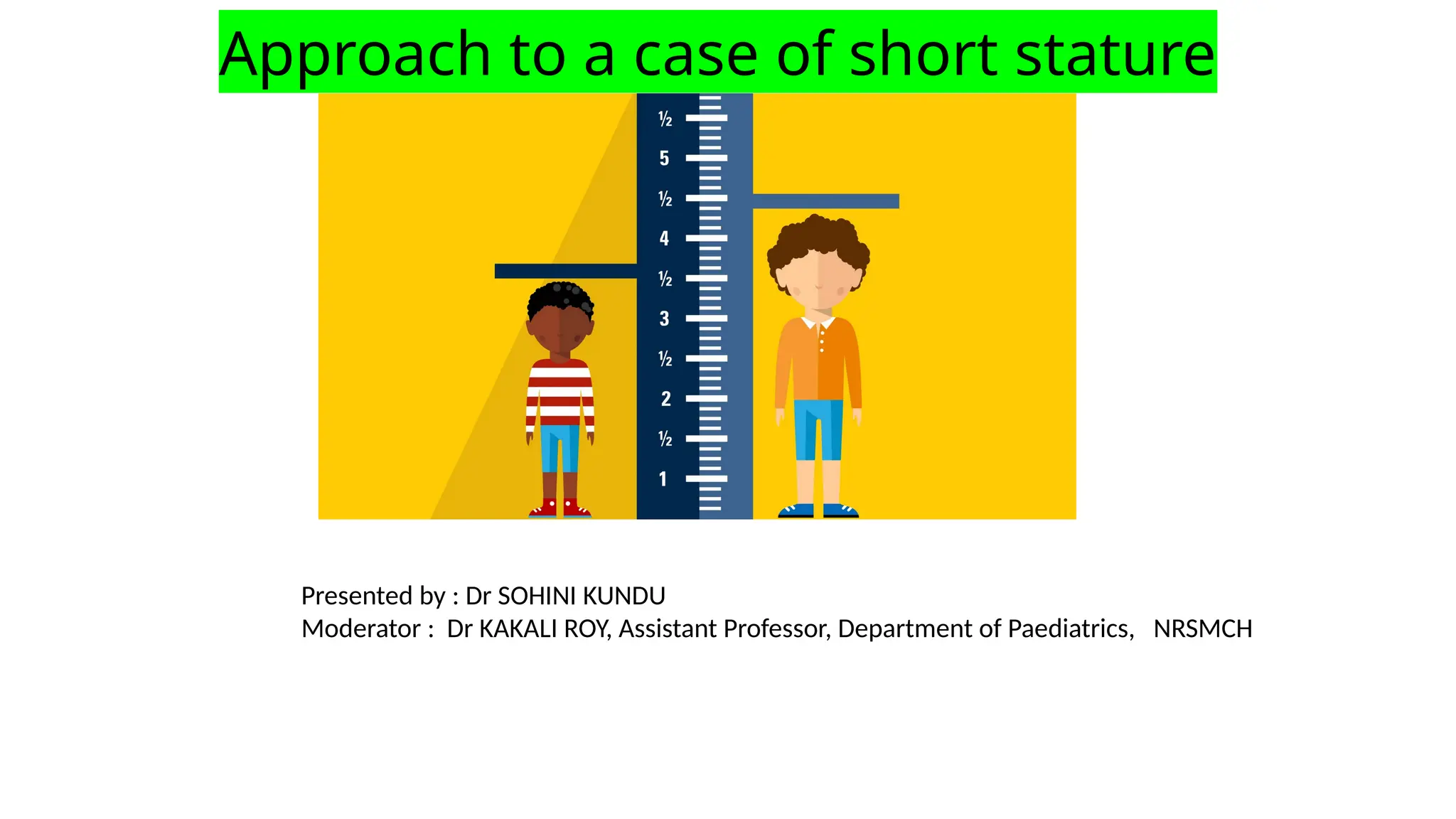 Approach to a case of short stature

½
5
½
4
½
3
½
2
½
1

Presented by : Dr SOHINI KUNDU
Moderator : Dr KAKALI ROY, Assistant Professor, Department of Paediatrics, NRSMCH